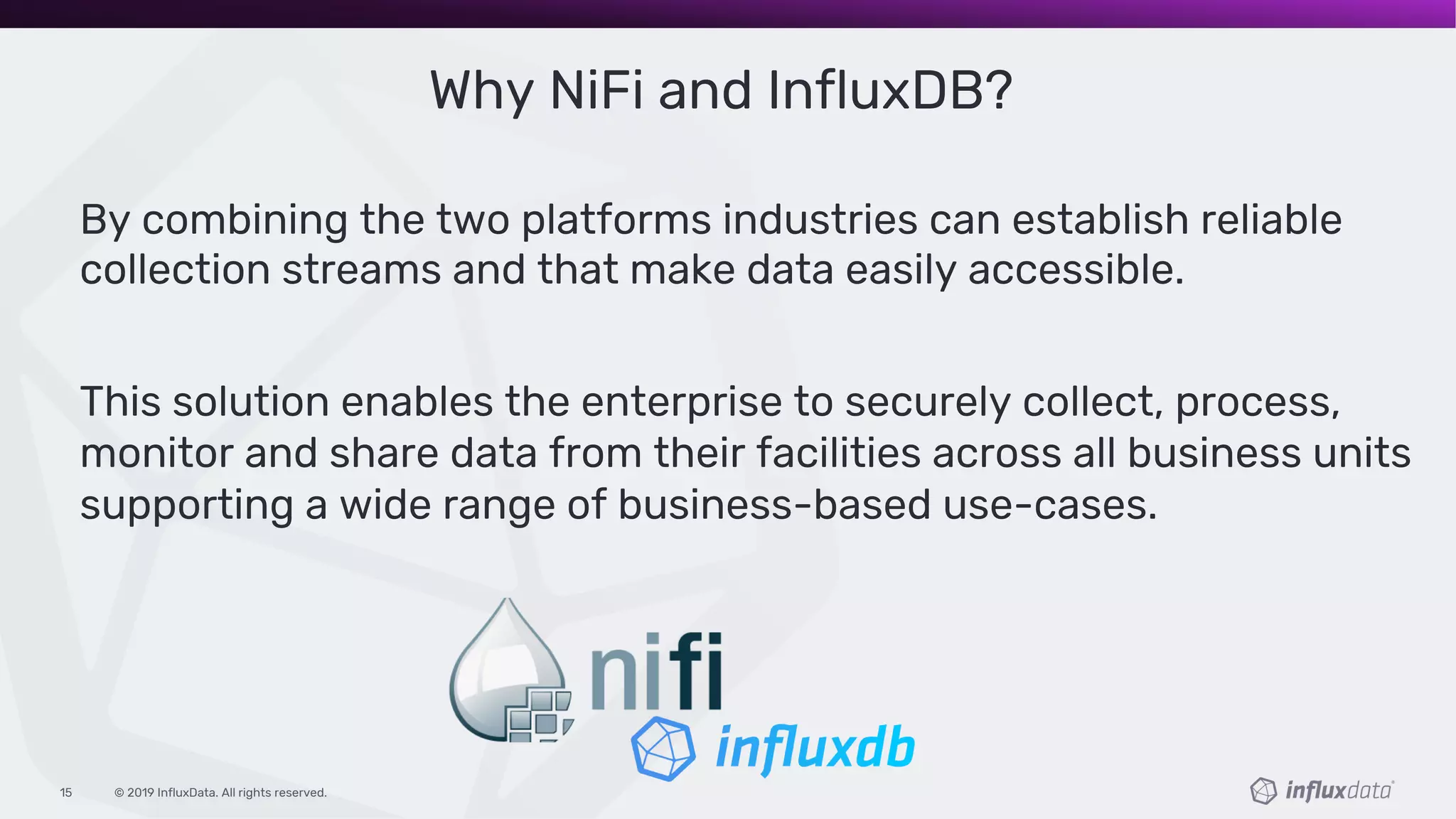 Why NiFi and InfluxDB?

By combining the two platforms industries can establish reliable collection streams and that make data easily accessible.

This solution enables the enterprise to securely collect, process, monitor and share data from their facilities across all business units supporting a wide range of business-based use-cases.

nifi

influxdb

15

© 2019 InfluxData. All rights reserved.

influxdata